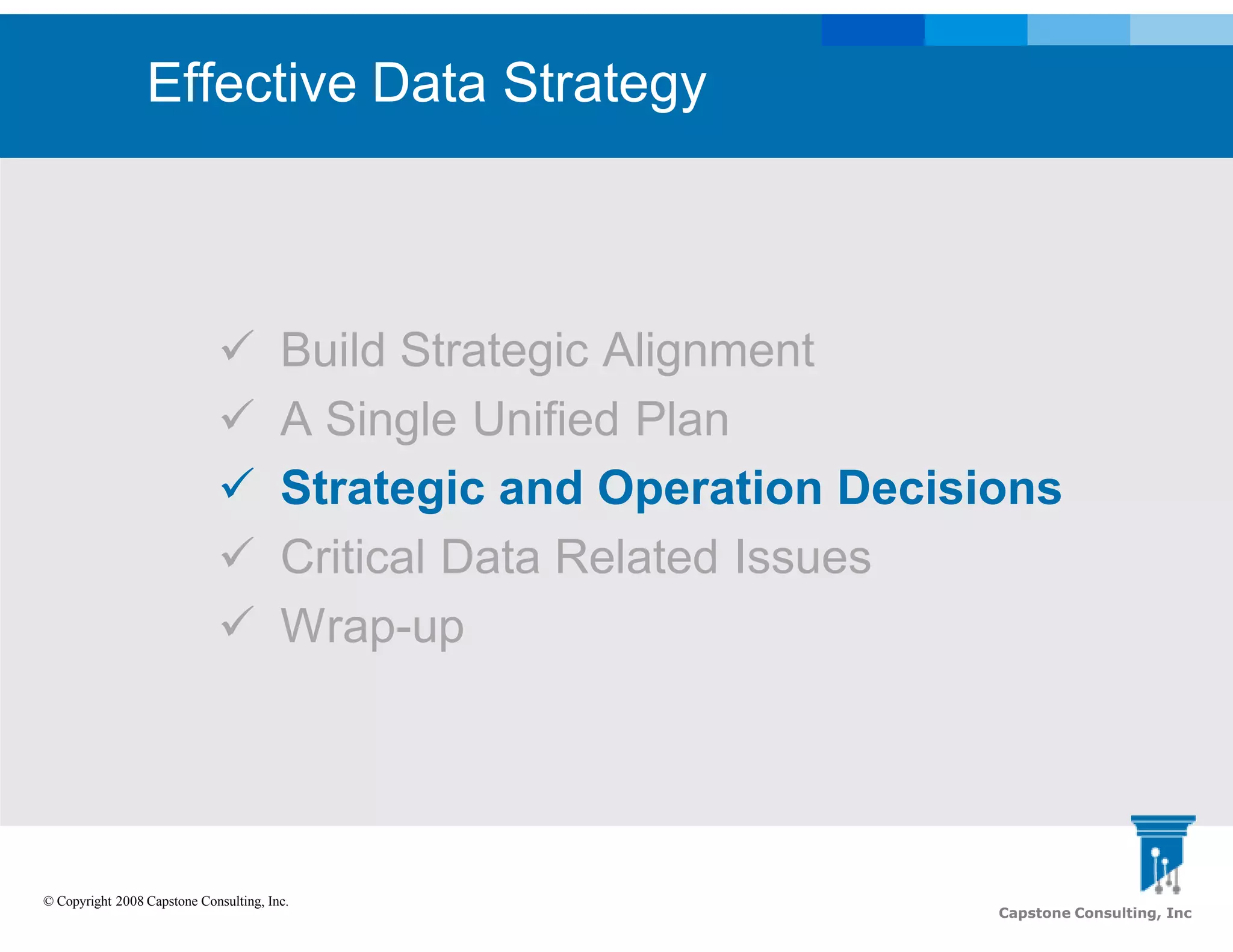 Effective Data Strategy

✓ Build Strategic Alignment
✓ A Single Unified Plan
✓ Strategic and Operation Decisions
✓ Critical Data Related Issues
✓ Wrap-up

© Copyright 2008 Capstone Consulting, Inc.

Capstone Consulting, Inc